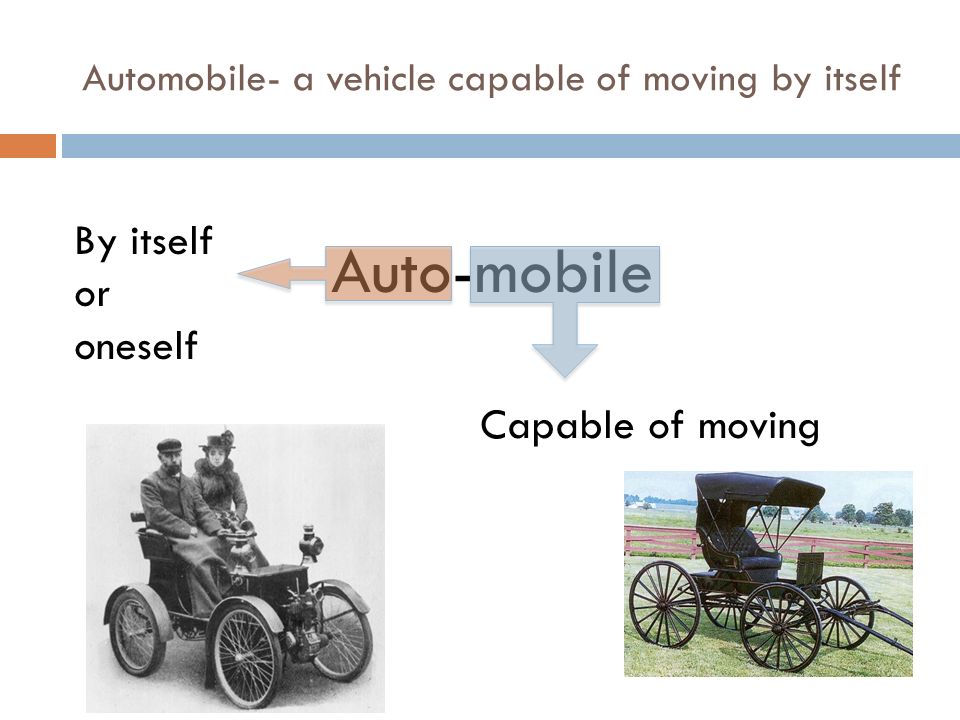 Automobile- a vehicle capable of moving by itself

By itself
or
oneself

Auto-mobile

Capable of moving